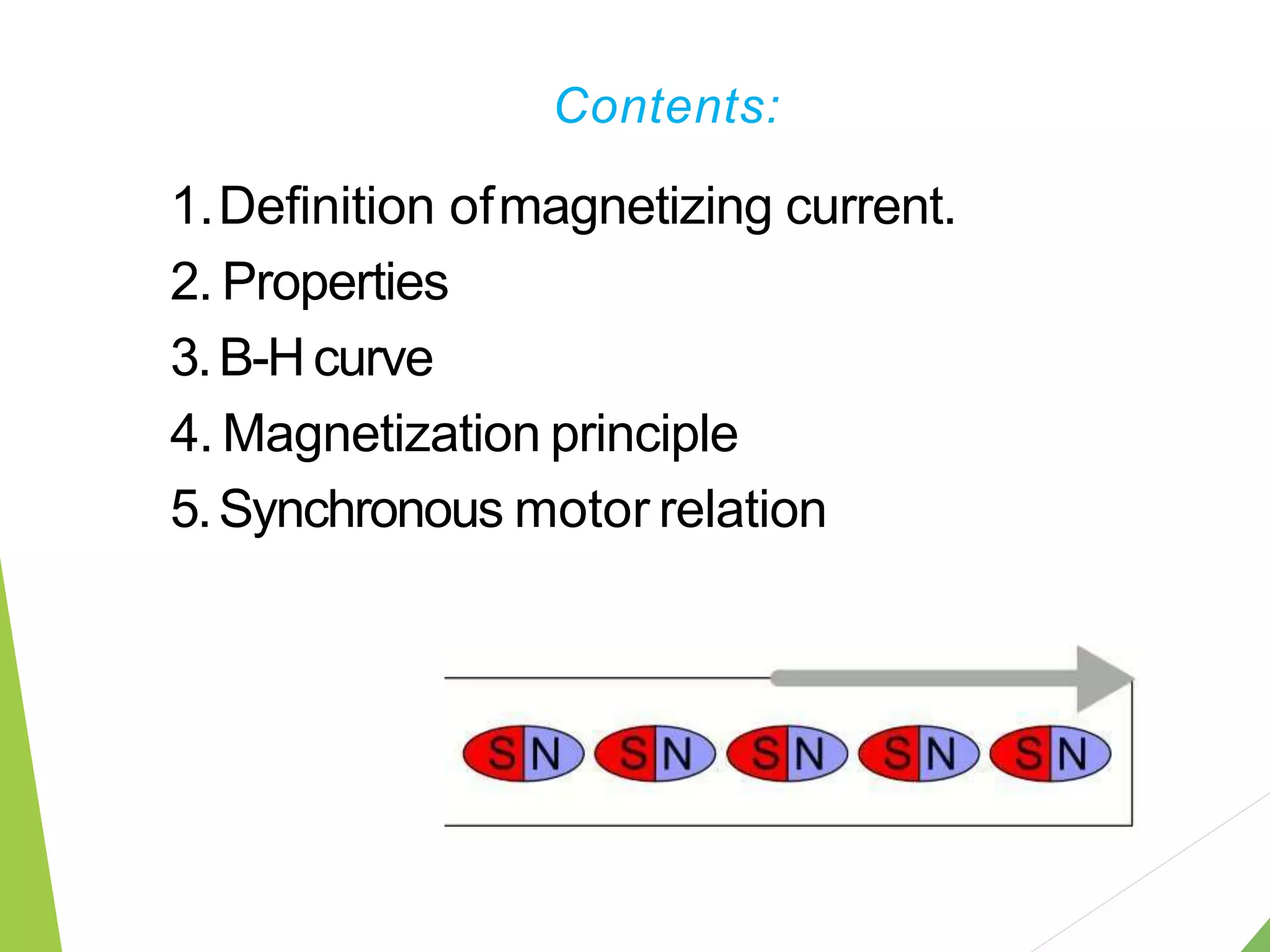 Contents:

1. Definition of magnetizing current.
2. Properties
3. B-H curve
4. Magnetization principle
5. Synchronous motor relation

S N S N S N S N S N